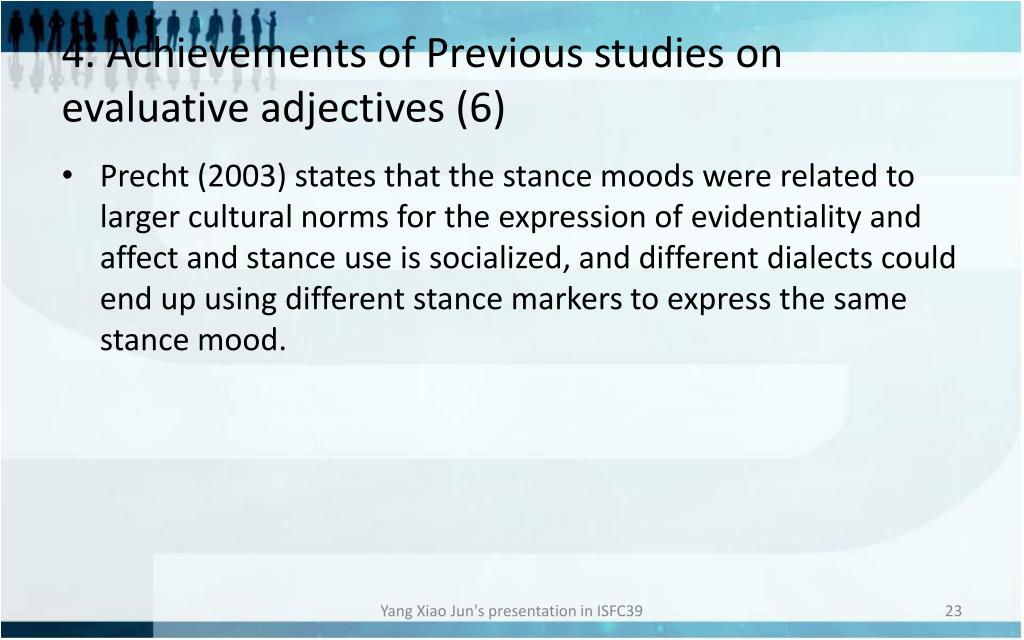 4. Achievements of Previous studies on evaluative adjectives (6)

• Precht (2003) states that the stance moods were related to larger cultural norms for the expression of evidentiality and affect and stance use is socialized, and different dialects could end up using different stance markers to express the same stance mood.

Yang Xiao Jun's presentation in ISFC39

23